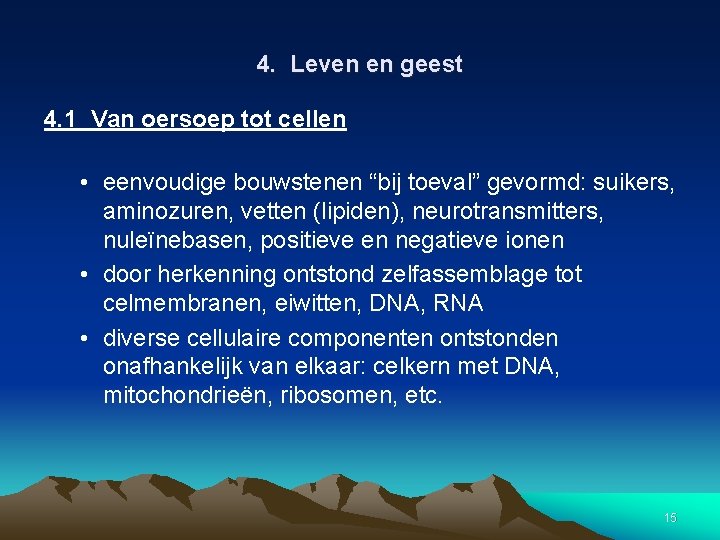 4. Leven en geest

4.1 Van oersoep tot cellen

• eenvoudige bouwstenen “bij toeval” gevormd: suikers, aminozuren, vetten (lipiden), neurotransmitters, nuleïnebasen, positieve en negatieve ionen
• door herkenning ontstond zelfassemblage tot celmembranen, eiwitten, DNA, RNA
• diverse cellulaire componenten ontstonden onafhankelijk van elkaar: celkern met DNA, mitochondrieën, ribosomen, etc.

15